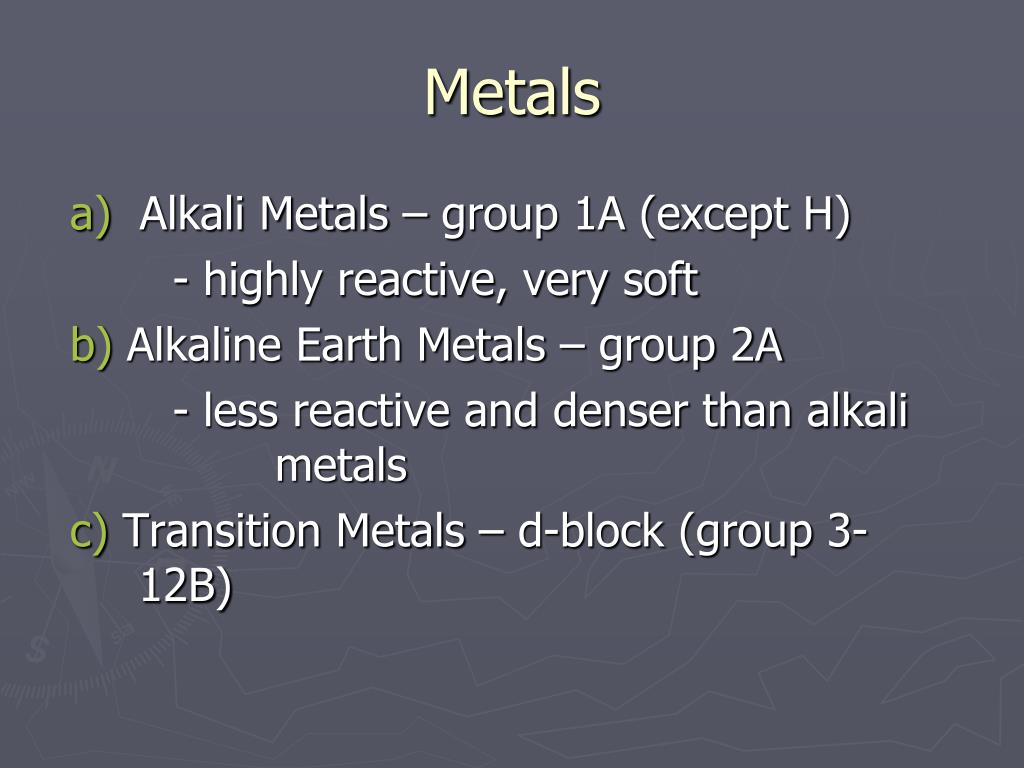 Metals

a) Alkali Metals – group 1A (except H)

- highly reactive, very soft

b) Alkaline Earth Metals – group 2A

- less reactive and denser than alkali metals

c) Transition Metals – d-block (group 3-12B)